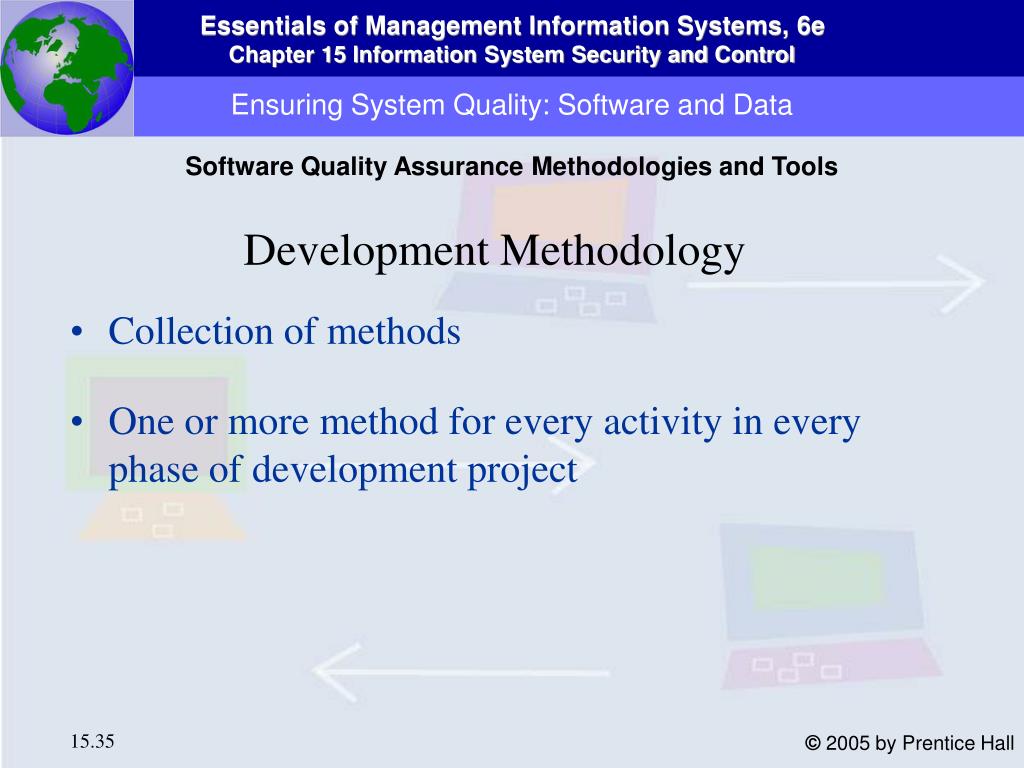 Essentials of Management Information Systems, 6e
Chapter 15 Information System Security and Control

Ensuring System Quality: Software and Data

Software Quality Assurance Methodologies and Tools

Development Methodology

• Collection of methods

• One or more method for every activity in every phase of development project

15.35

© 2005 by Prentice Hall